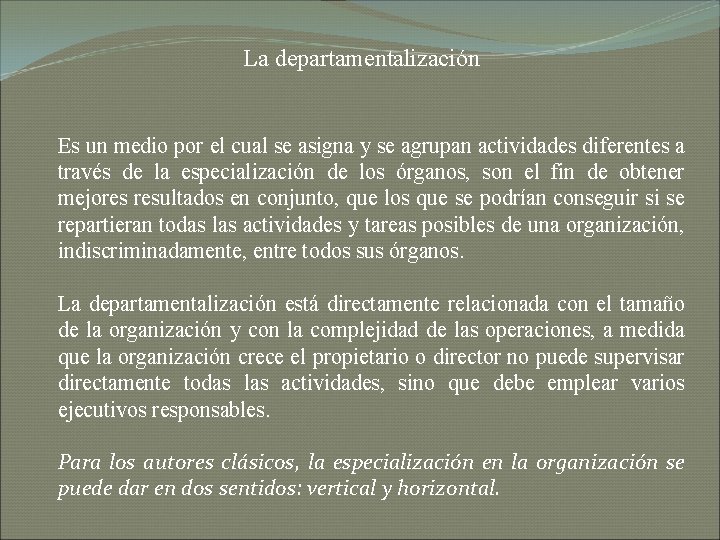 La departamentalización

Es un medio por el cual se asigna y se agrupan actividades diferentes a través de la especialización de los órganos, son el fin de obtener mejores resultados en conjunto, que los que se podrían conseguir si se repartieran todas las actividades y tareas posibles de una organización, indiscriminadamente, entre todos sus órganos.

La departamentalización está directamente relacionada con el tamaño de la organización y con la complejidad de las operaciones, a medida que la organización crece el propietario o director no puede supervisar directamente todas las actividades, sino que debe emplear varios ejecutivos responsables.

Para los autores clásicos, la especialización en la organización se puede dar en dos sentidos: vertical y horizontal.